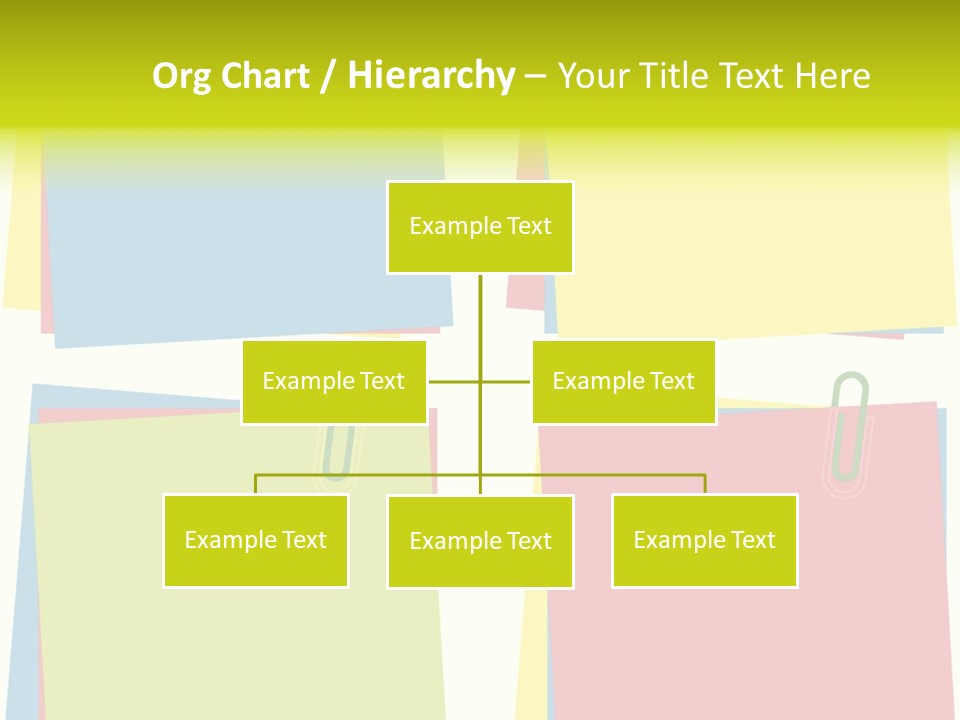 Org Chart / Hierarchy – Your Title Text Here

Example Text

Example Text

Example Text

Example Text

Example Text

Example Text